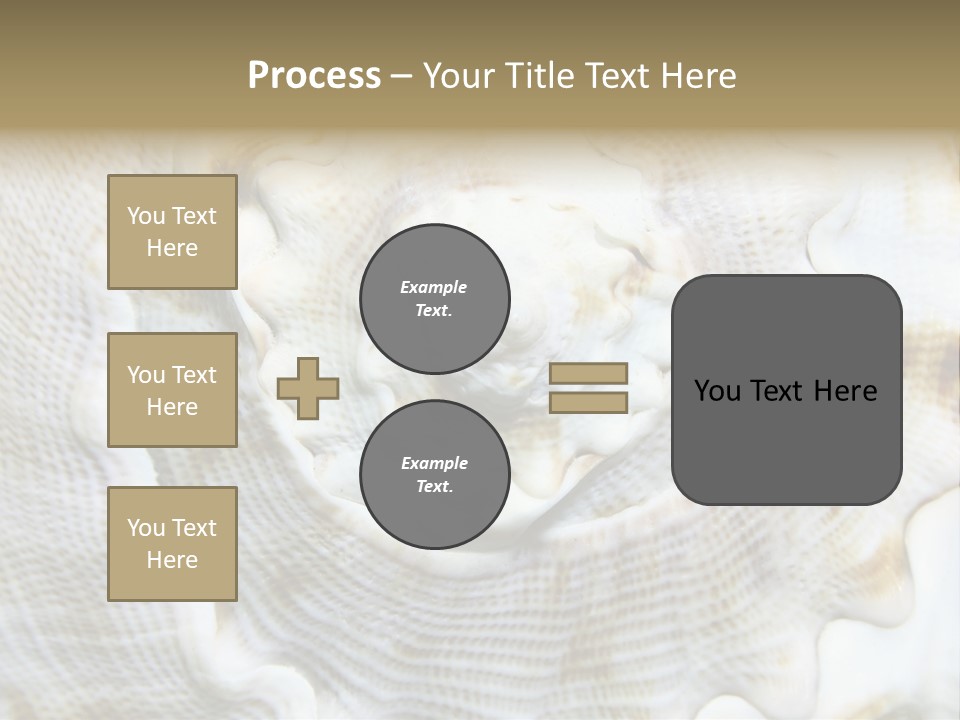 Process – Your Title Text Here

You Text Here

You Text Here

You Text Here

Example Text.

Example Text.

You Text Here